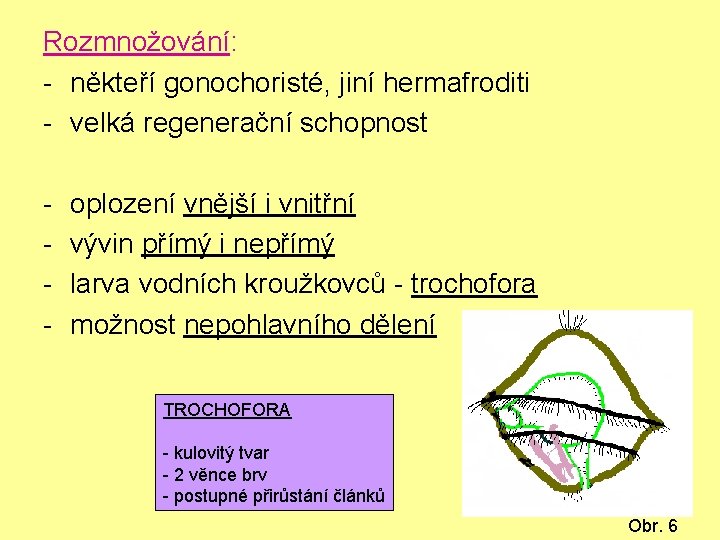 Rozmnožování:
- někteří gonochoristé, jiní hermafroditi
- velká regenerační schopnost

- oplození vnější i vnitřní
- vývin přímý i nepřímý
- larva vodních kroužkovců - trochofora
- možnost nepohlavního dělení

TROCHOFORA

- kulovitý tvar
- 2 věnce brv
- postupné přirůstání článků

Obr. 6